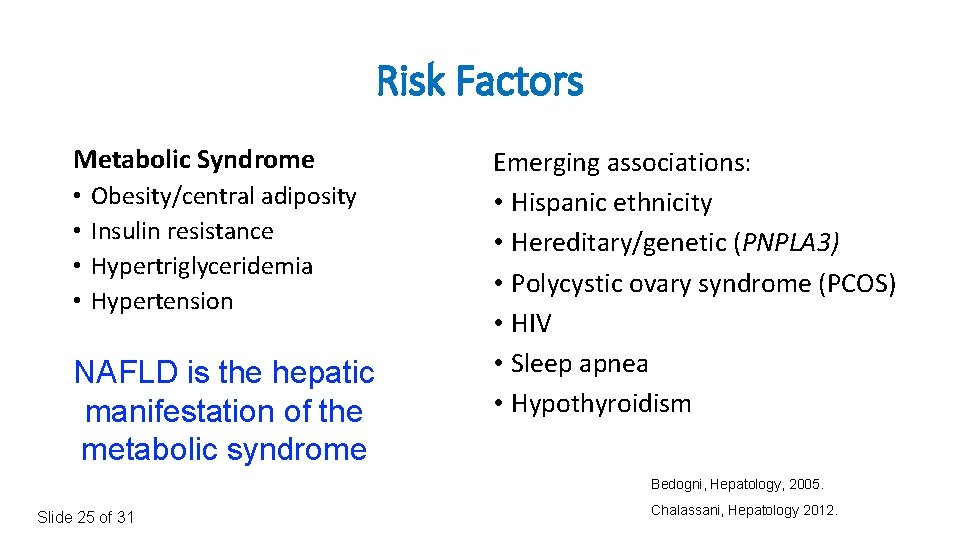 Risk Factors

Metabolic Syndrome
• Obesity/central adiposity
• Insulin resistance
• Hypertriglyceridemia
• Hypertension

NAFLD is the hepatic manifestation of the metabolic syndrome

Emerging associations:
• Hispanic ethnicity
• Hereditary/genetic (PNPLA3)
• Polycystic ovary syndrome (PCOS)
• HIV
• Sleep apnea
• Hypothyroidism

Bedogni, Hepatology, 2005.
Chalassani, Hepatology 2012.

Slide 25 of 31